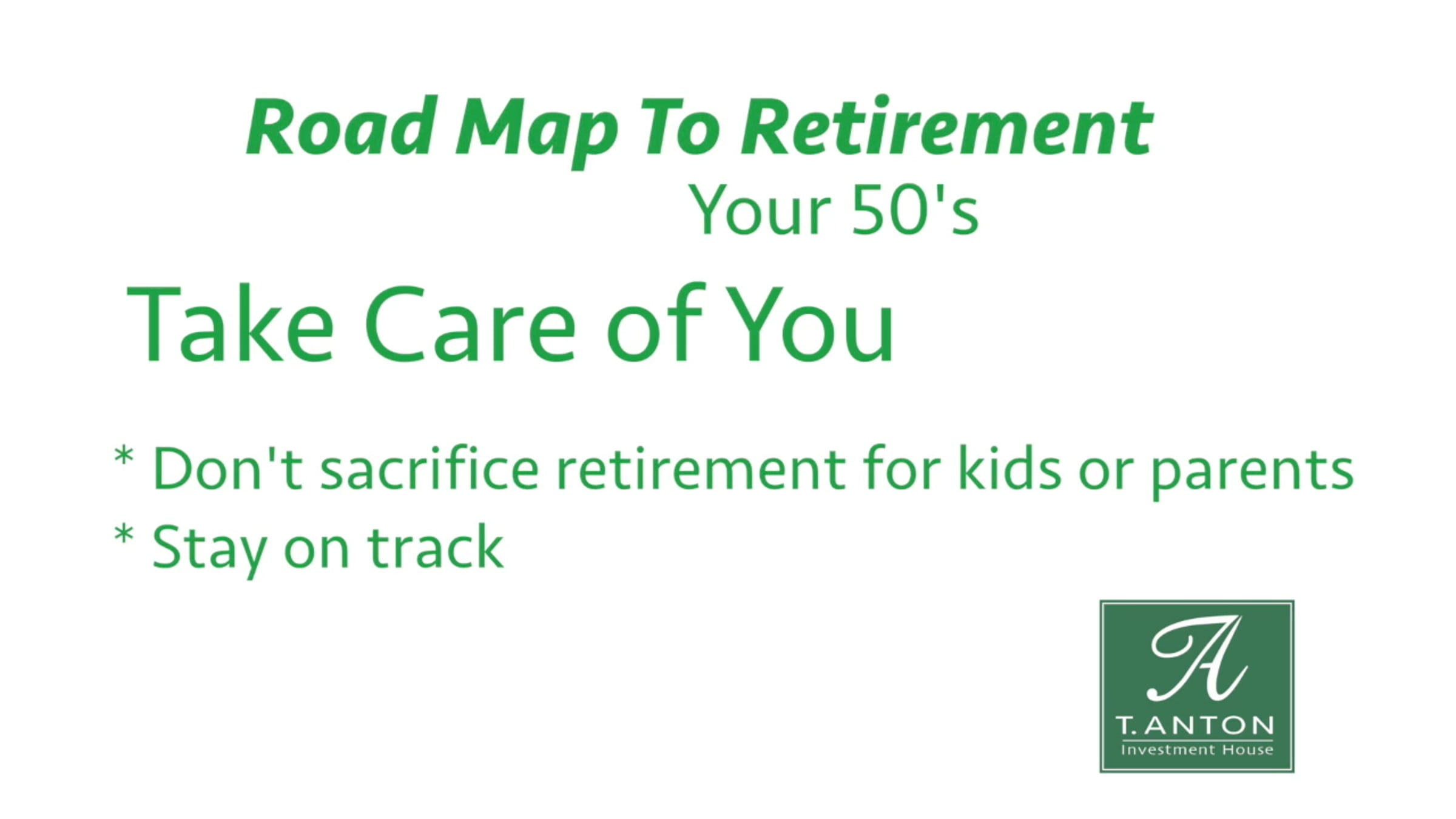 Road Map To Retirement
Your 50's

Take Care of You

* Don't sacrifice retirement for kids or parents
* Stay on track

A
T. ANTON
Investment House